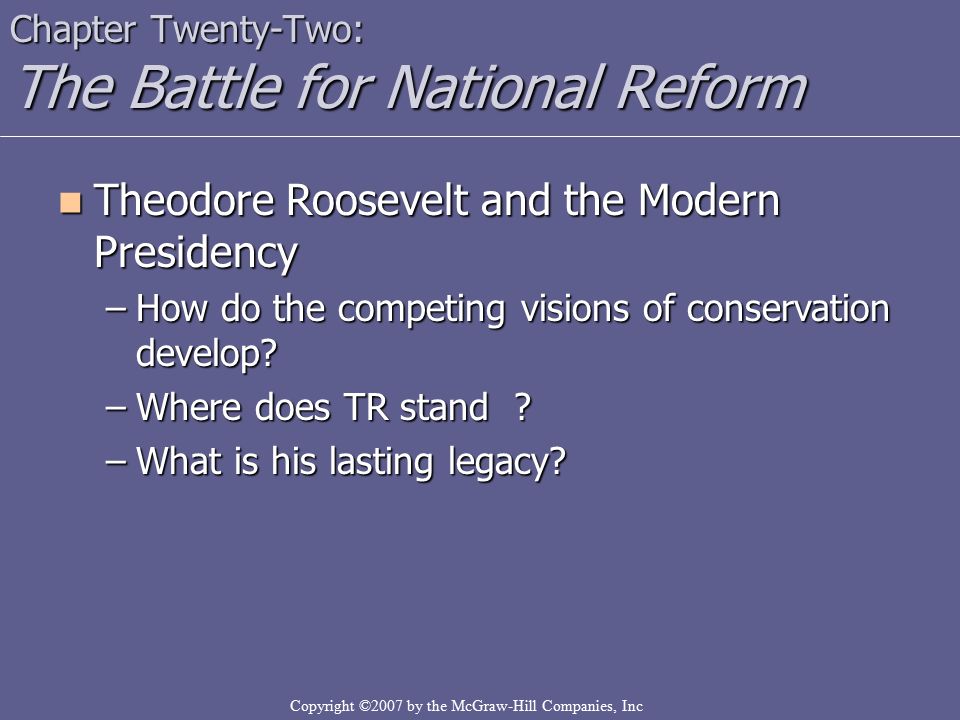 Chapter Twenty-Two:
The Battle for National Reform

Theodore Roosevelt and the Modern Presidency

– How do the competing visions of conservation develop?

– Where does TR stand ?

– What is his lasting legacy?

Copyright ©2007 by the McGraw-Hill Companies, Inc